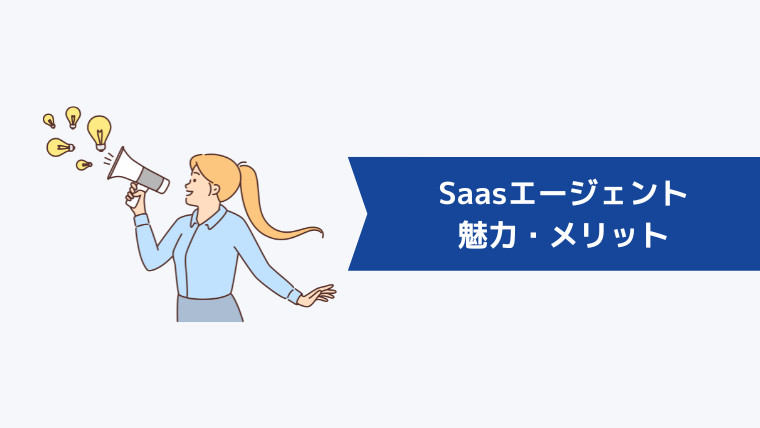 Saasエージェント
魅力・メリット